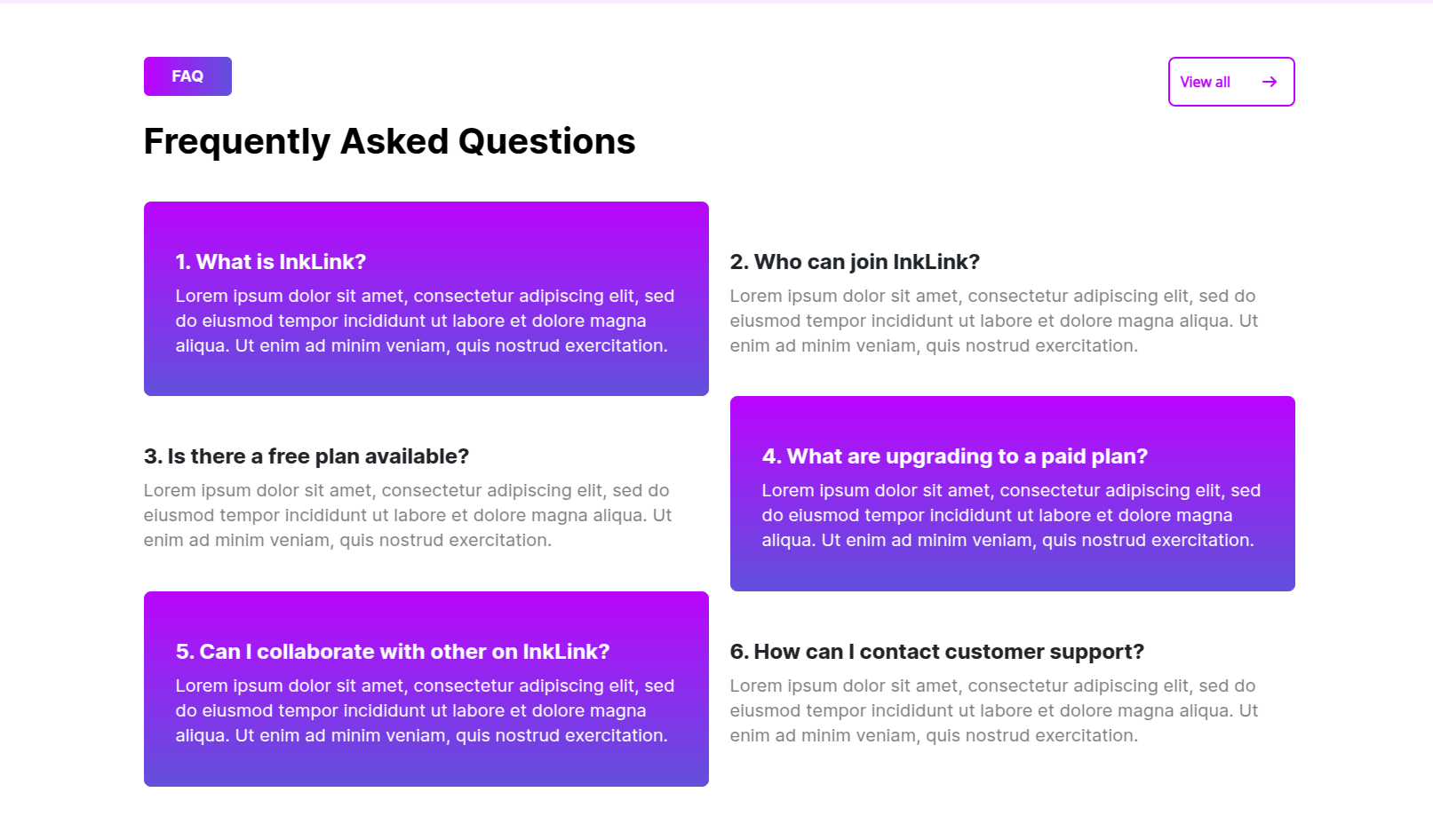 FAQ

View all

Frequently Asked Questions

1. What is InkLink?

Lorem ipsum dolor sit amet, consectetur adipiscing elit, sed do eiusmod tempor incididunt ut labore et dolore magna aliqua. Ut enim ad minim veniam, quis nostrud exercitation.

2. Who can join InkLink?

Lorem ipsum dolor sit amet, consectetur adipiscing elit, sed do eiusmod tempor incididunt ut labore et dolore magna aliqua. Ut enim ad minim veniam, quis nostrud exercitation.

3. Is there a free plan available?

Lorem ipsum dolor sit amet, consectetur adipiscing elit, sed do eiusmod tempor incididunt ut labore et dolore magna aliqua. Ut enim ad minim veniam, quis nostrud exercitation.

4. What are upgrading to a paid plan?

Lorem ipsum dolor sit amet, consectetur adipiscing elit, sed do eiusmod tempor incididunt ut labore et dolore magna aliqua. Ut enim ad minim veniam, quis nostrud exercitation.

5. Can I collaborate with other on InkLink?

Lorem ipsum dolor sit amet, consectetur adipiscing elit, sed do eiusmod tempor incididunt ut labore et dolore magna aliqua. Ut enim ad minim veniam, quis nostrud exercitation.

6. How can I contact customer support?

Lorem ipsum dolor sit amet, consectetur adipiscing elit, sed do eiusmod tempor incididunt ut labore et dolore magna aliqua. Ut enim ad minim veniam, quis nostrud exercitation.